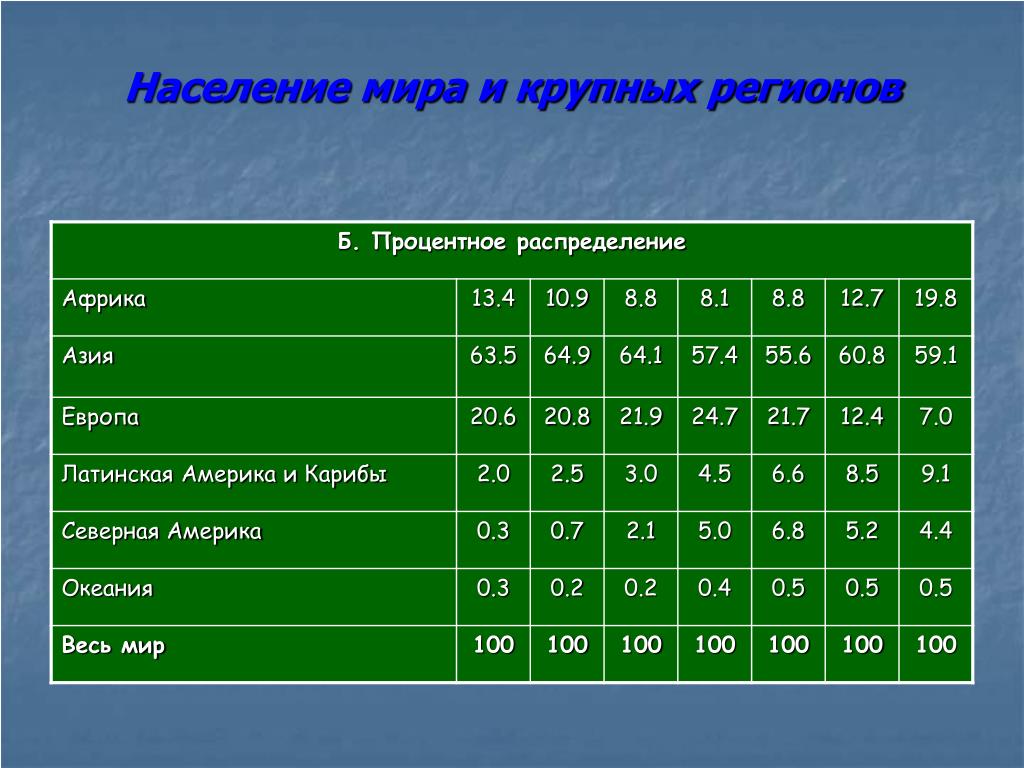 Население мира и крупных регионов

| Б. Процентное распределение | | | | | | | |
|---|---|---|---|---|---|---|---|
| Африка | 13.4 | 10.9 | 8.8 | 8.1 | 8.8 | 12.7 | 19.8 |
| Азия | 63.5 | 64.9 | 64.1 | 57.4 | 55.6 | 60.8 | 59.1 |
| Европа | 20.6 | 20.8 | 21.9 | 24.7 | 21.7 | 12.4 | 7.0 |
| Латинская Америка и Карибы | 2.0 | 2.5 | 3.0 | 4.5 | 6.6 | 8.5 | 9.1 |
| Северная Америка | 0.3 | 0.7 | 2.1 | 5.0 | 6.8 | 5.2 | 4.4 |
| Океания | 0.3 | 0.2 | 0.2 | 0.4 | 0.5 | 0.5 | 0.5 |
| Весь мир | 100 | 100 | 100 | 100 | 100 | 100 | 100 |